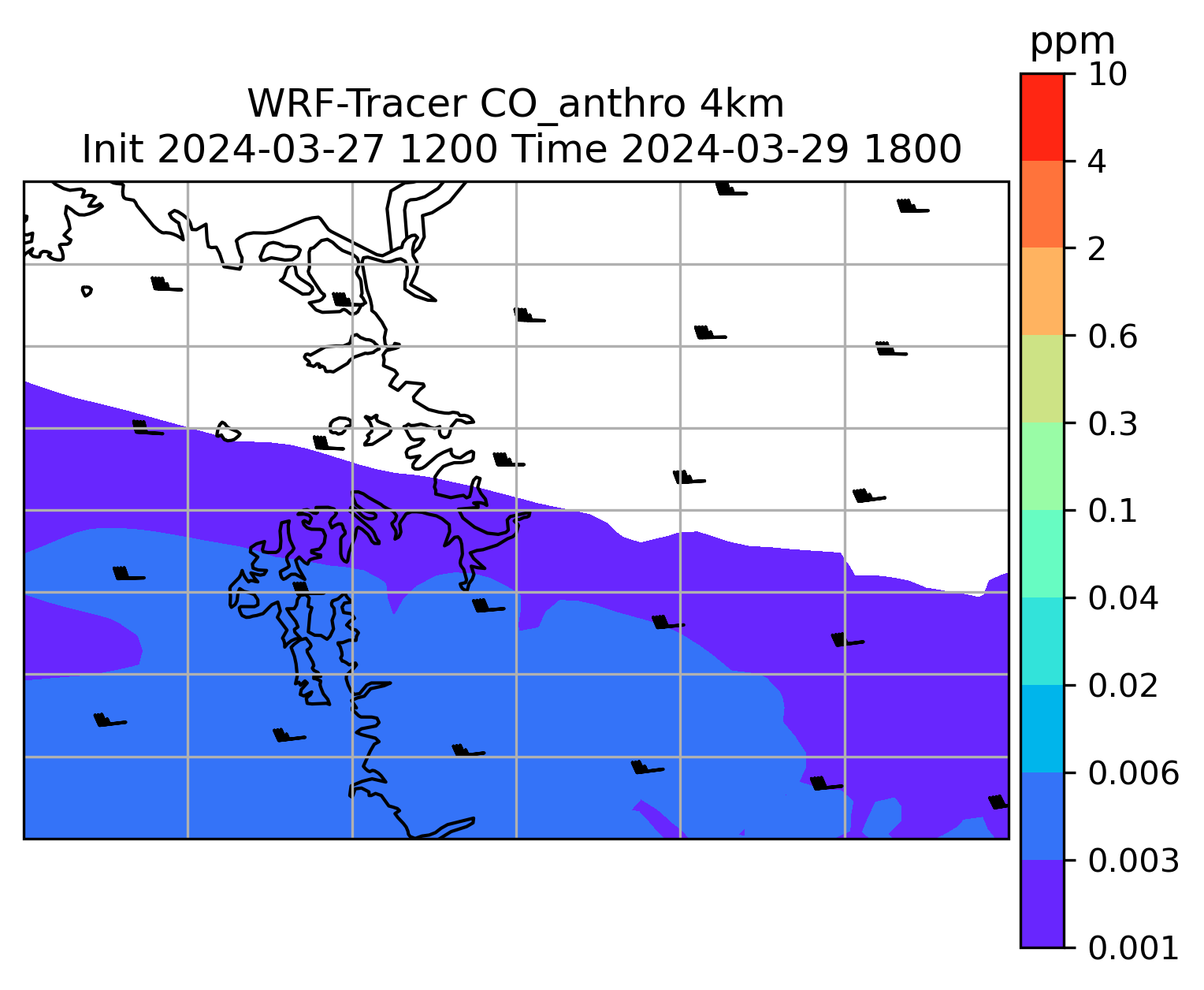 WRF-Tracer CO_anthro 4km
Init 2024-03-27 1200 Time 2024-03-29 1800

ppm
10
4
2
0.6
0.3
0.1
0.04
0.02
0.006
0.003
0.001